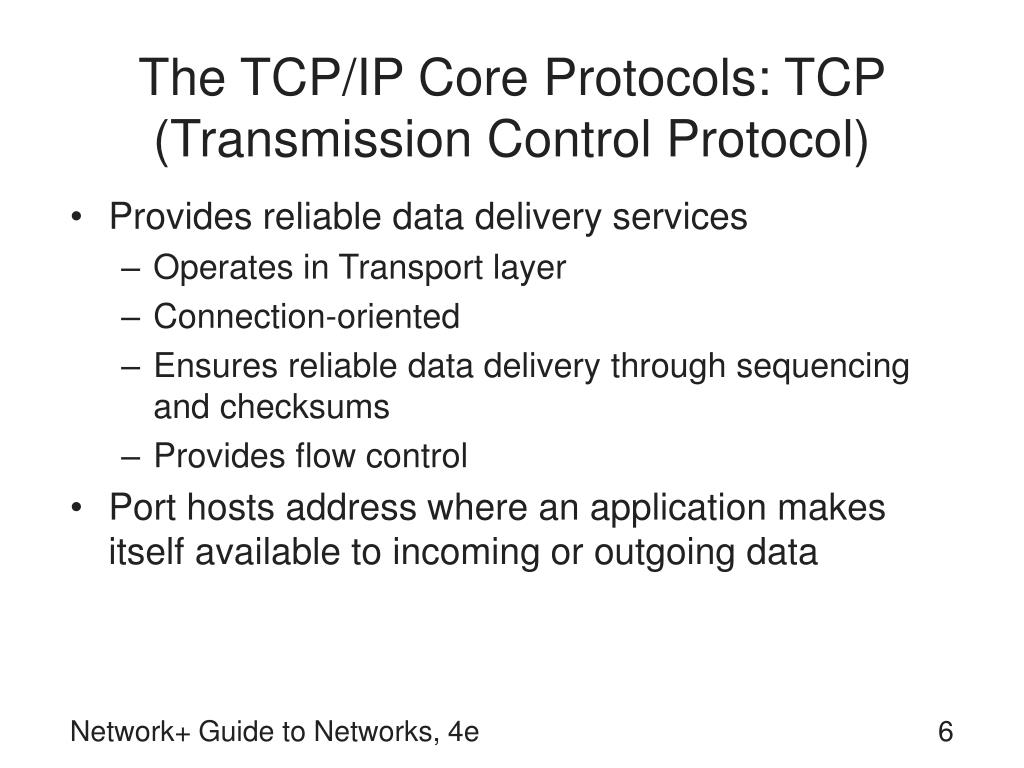 The TCP/IP Core Protocols: TCP (Transmission Control Protocol)

• Provides reliable data delivery services
– Operates in Transport layer
– Connection-oriented
– Ensures reliable data delivery through sequencing and checksums
– Provides flow control
• Port hosts address where an application makes itself available to incoming or outgoing data

Network+ Guide to Networks, 4e
6